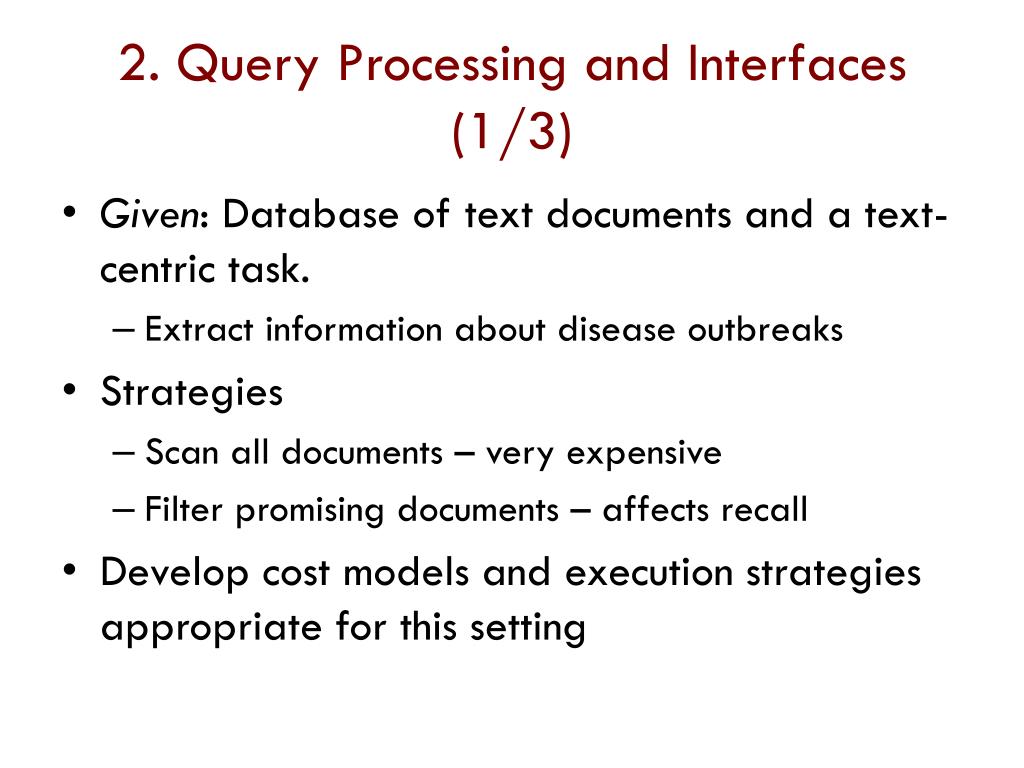 2. Query Processing and Interfaces (1/3)

• Given: Database of text documents and a text-centric task.
– Extract information about disease outbreaks
• Strategies
– Scan all documents – very expensive
– Filter promising documents – affects recall
• Develop cost models and execution strategies appropriate for this setting